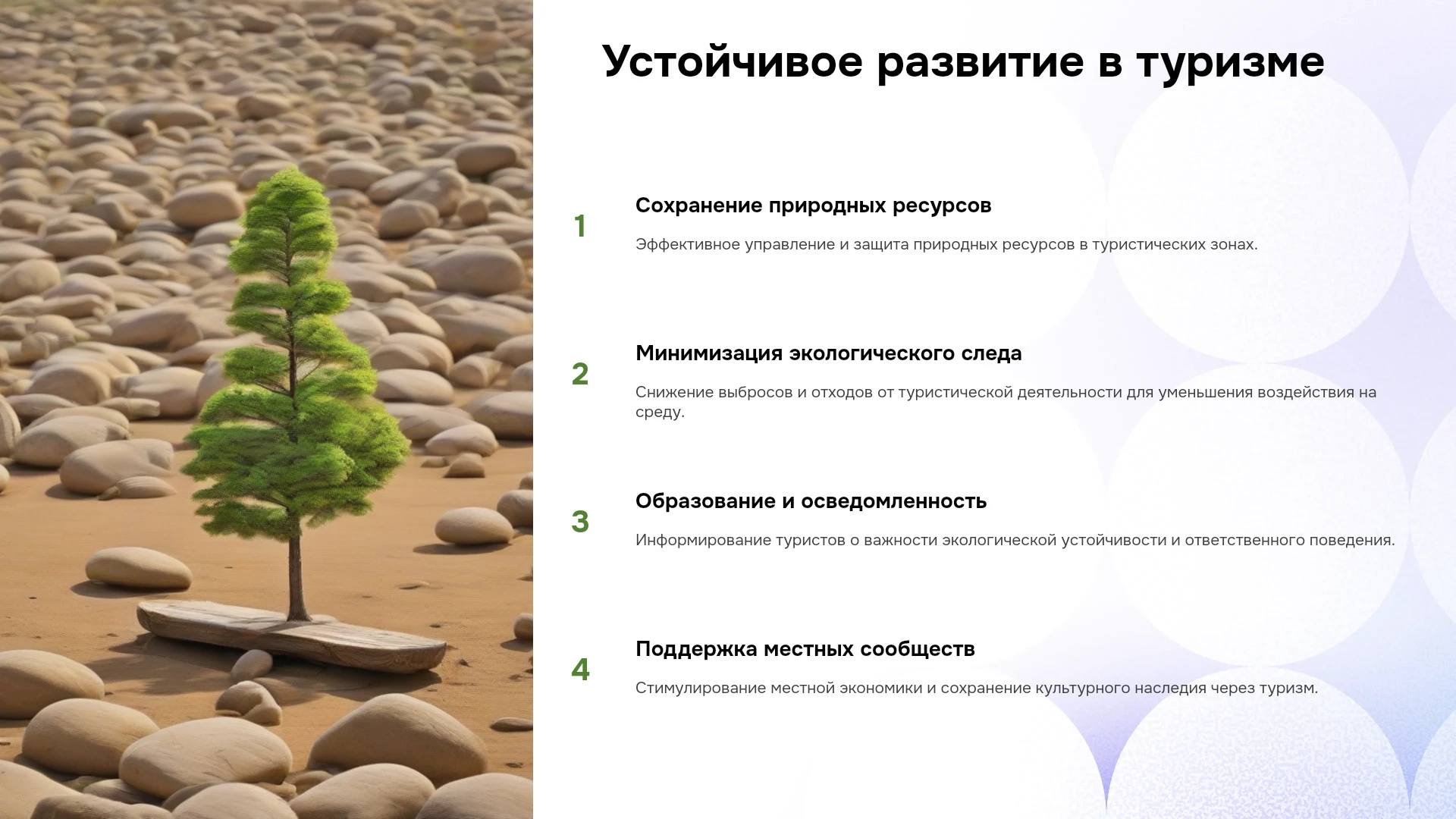 Устойчивое развитие в туризме

1

Сохранение природных ресурсов

Эффективное управление и защита природных ресурсов в туристических зонах.

2

Минимизация экологического следа

Снижение выбросов и отходов от туристической деятельности для уменьшения воздействия на среду.

3

Образование и осведомленность

Информирование туристов о важности экологической устойчивости и ответственного поведения.

4

Поддержка местных сообществ

Стимулирование местной экономики и сохранение культурного наследия через туризм.